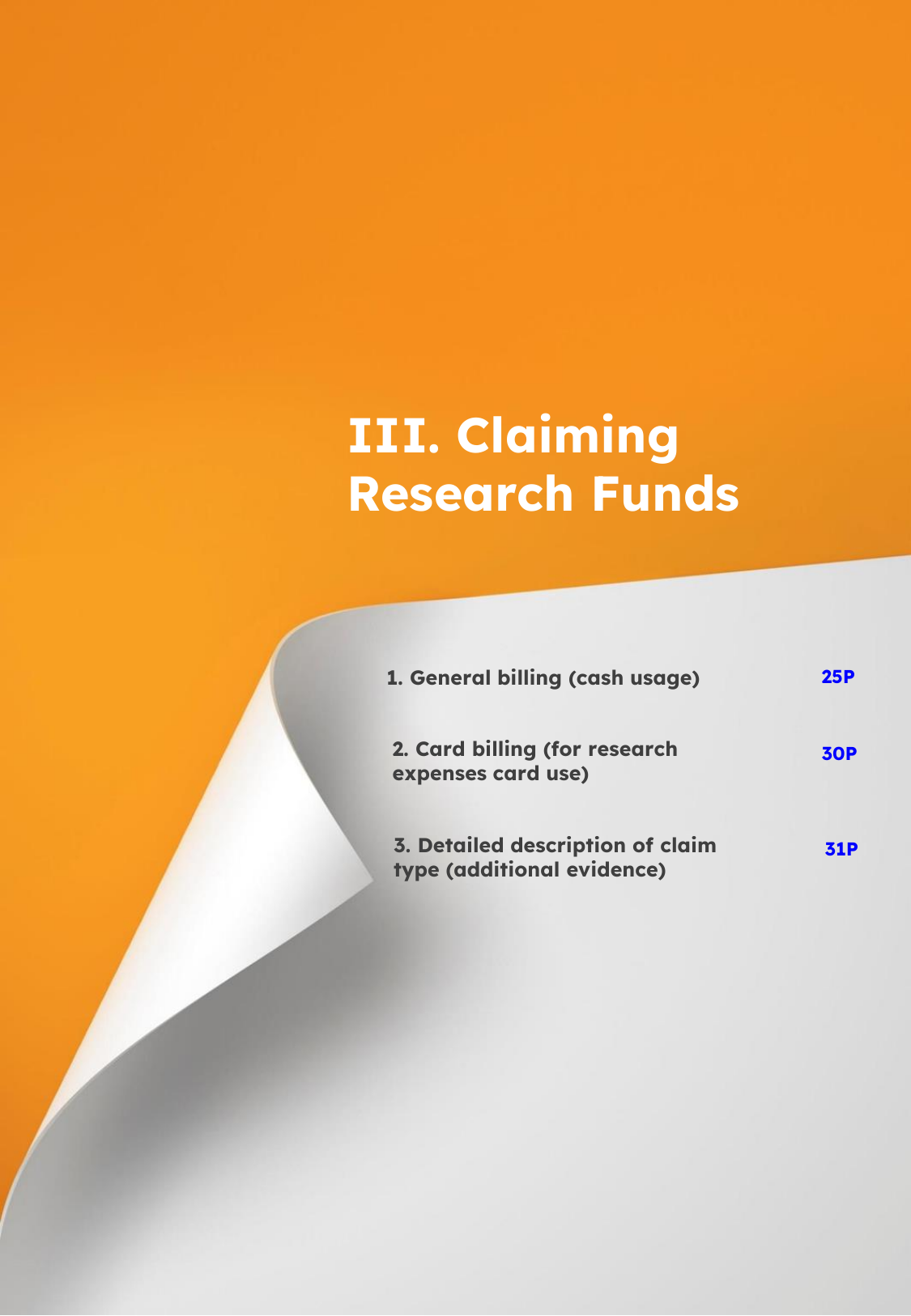 III. Claiming Research Funds

1. General billing (cash usage) 25P

2. Card billing (for research expenses card use) 30P

3. Detailed description of claim type (additional evidence) 31P